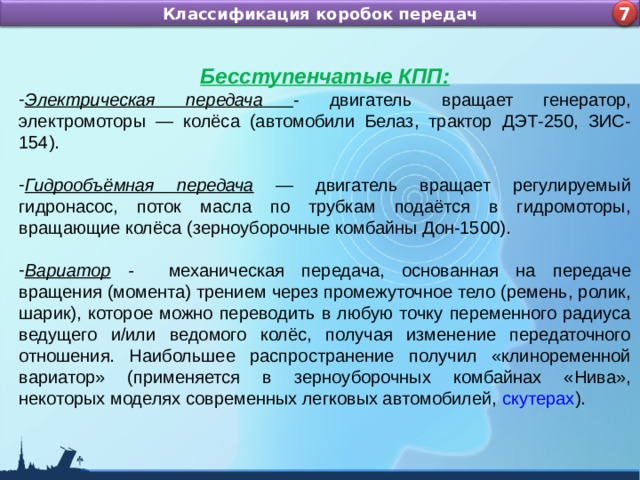 Классификация коробок передач

7

Бесступенчатые КПП:

-Электрическая передача - двигатель вращает генератор, электромоторы — колёса (автомобили Белаз, трактор ДЭТ-250, ЗИС-154).

-Гидрообъёмная передача — двигатель вращает регулируемый гидронасос, поток масла по трубкам подаётся в гидромоторы, вращающие колёса (зерноуборочные комбайны Дон-1500).

-Вариатор - механическая передача, основанная на передаче вращения (момента) трением через промежуточное тело (ремень, ролик, шарик), которое можно переводить в любую точку переменного радиуса ведущего и/или ведомого колёс, получая изменение передаточного отношения. Наибольшее распространение получил «клиноременной вариатор» (применяется в зерноуборочных комбайнах «Нива», некоторых моделях современных легковых автомобилей, скутерах).